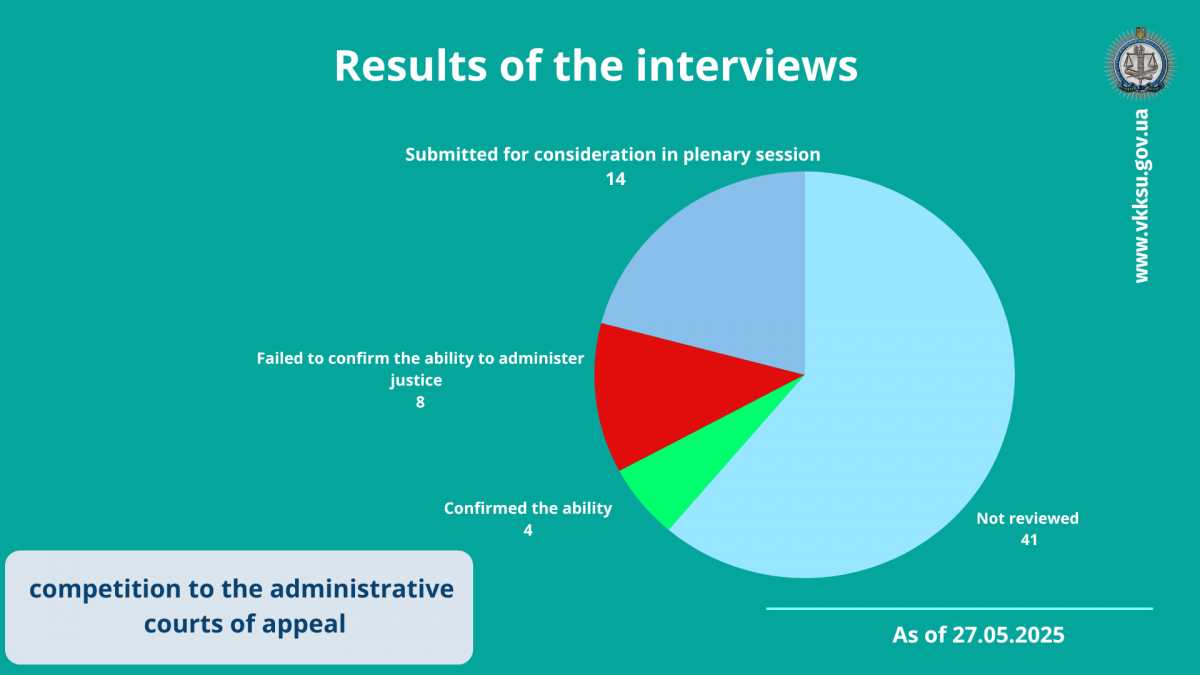 Results of the interviews

www.vkksu.gov.ua

Submitted for consideration in plenary session
14

Failed to confirm the ability to administer justice
8

Confirmed the ability
4

Not reviewed
41

competition to the administrative courts of appeal

As of 27.05.2025